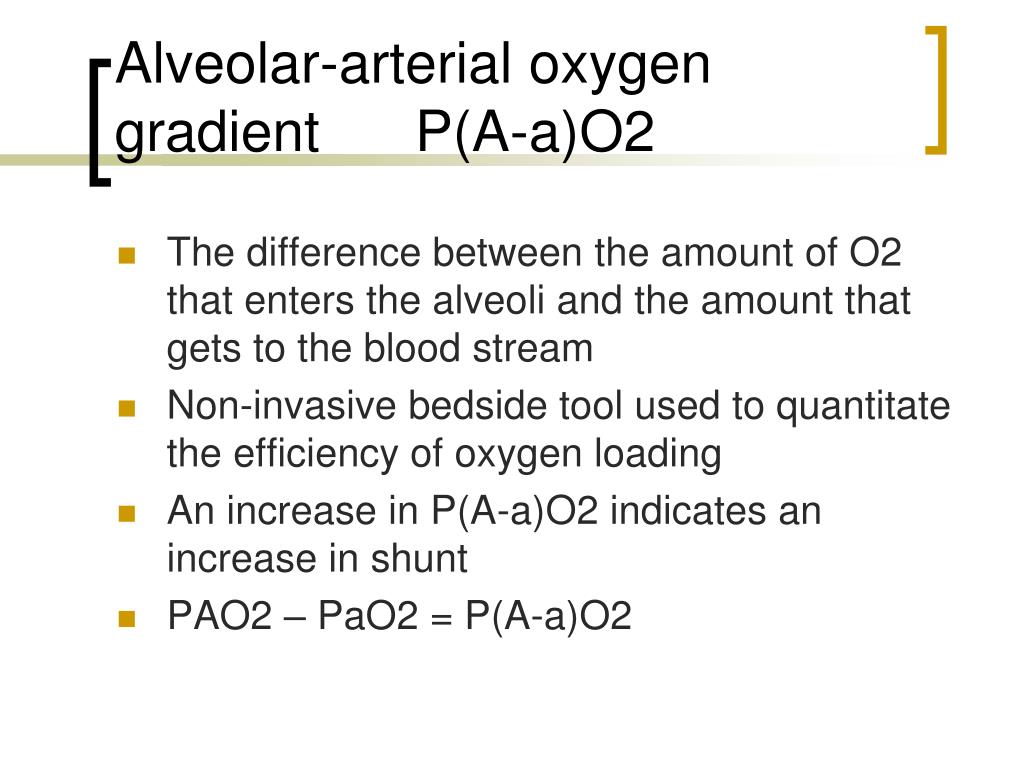 Alveolar-arterial oxygen gradient P(A-a)O2

- The difference between the amount of O2 that enters the alveoli and the amount that gets to the blood stream
- Non-invasive bedside tool used to quantitate the efficiency of oxygen loading
- An increase in P(A-a)O2 indicates an increase in shunt
- PAO2 – PaO2 = P(A-a)O2